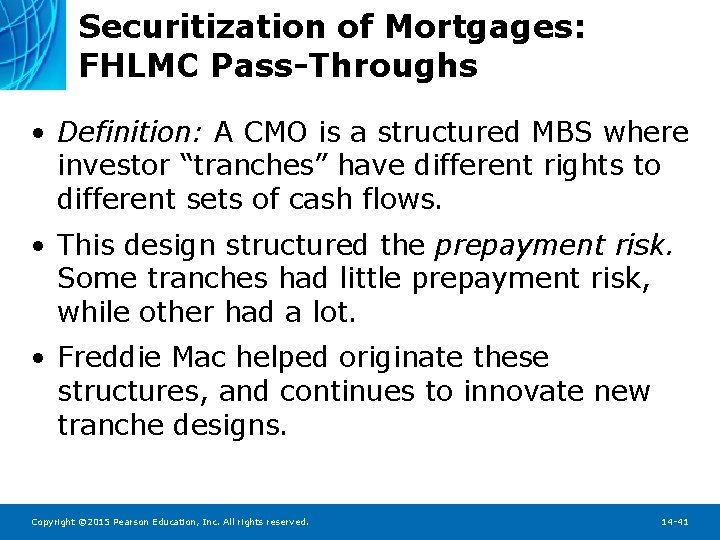 Securitization of Mortgages: FHLMC Pass-Throughs

• Definition: A CMO is a structured MBS where investor “tranches” have different rights to different sets of cash flows.

• This design structured the prepayment risk. Some tranches had little prepayment risk, while other had a lot.

• Freddie Mac helped originate these structures, and continues to innovate new tranche designs.

Copyright ©2015 Pearson Education, Inc. All rights reserved.

14-41